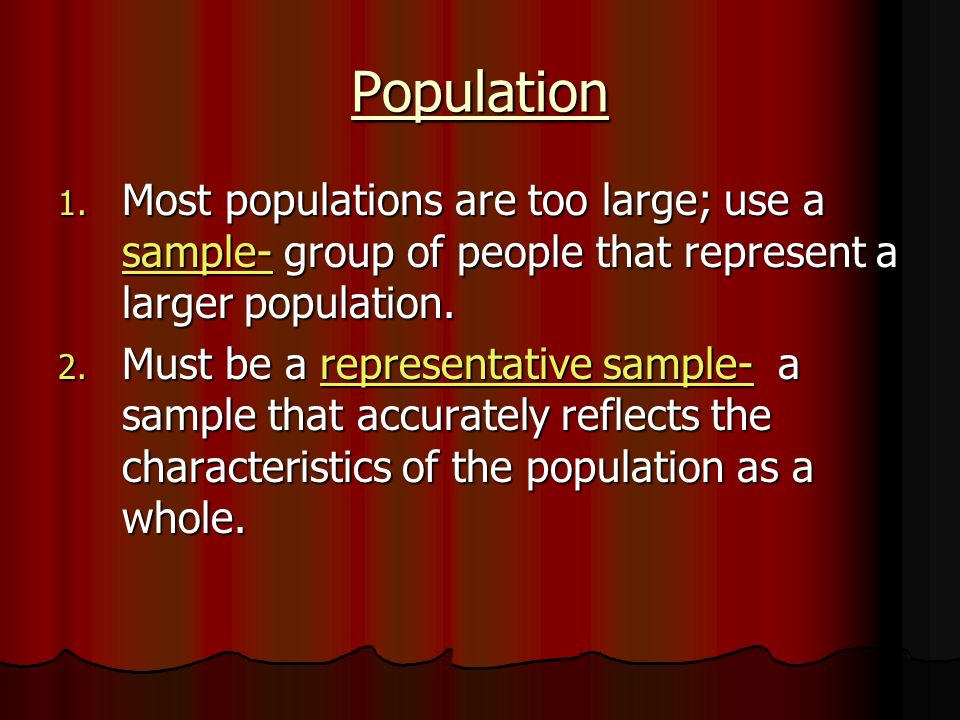 Population

1. Most populations are too large; use a sample- group of people that represent a larger population.
2. Must be a representative sample- a sample that accurately reflects the characteristics of the population as a whole.